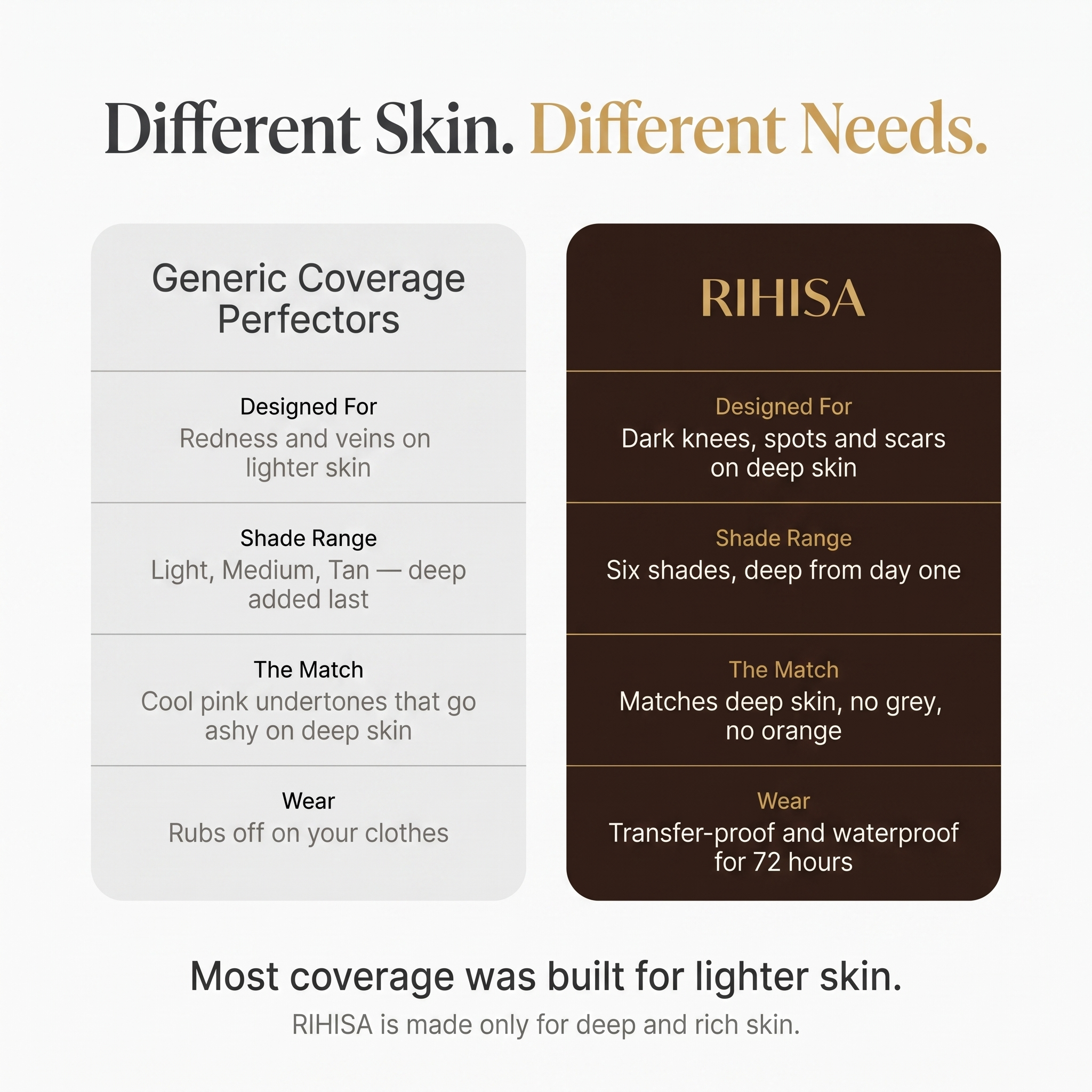 Different Skin. Different Needs.

Generic Coverage Perfectors

Designed For
Redness and veins on lighter skin

Shade Range
Light, Medium, Tan — deep added last

The Match
Cool pink undertones that go ashy on deep skin

Wear
Rubs off on your clothes

RIHISA

Designed For
Dark knees, spots and scars on deep skin

Shade Range
Six shades, deep from day one

The Match
Matches deep skin, no grey, no orange

Wear
Transfer-proof and waterproof for 72 hours

Most coverage was built for lighter skin.
RIHISA is made only for deep and rich skin.